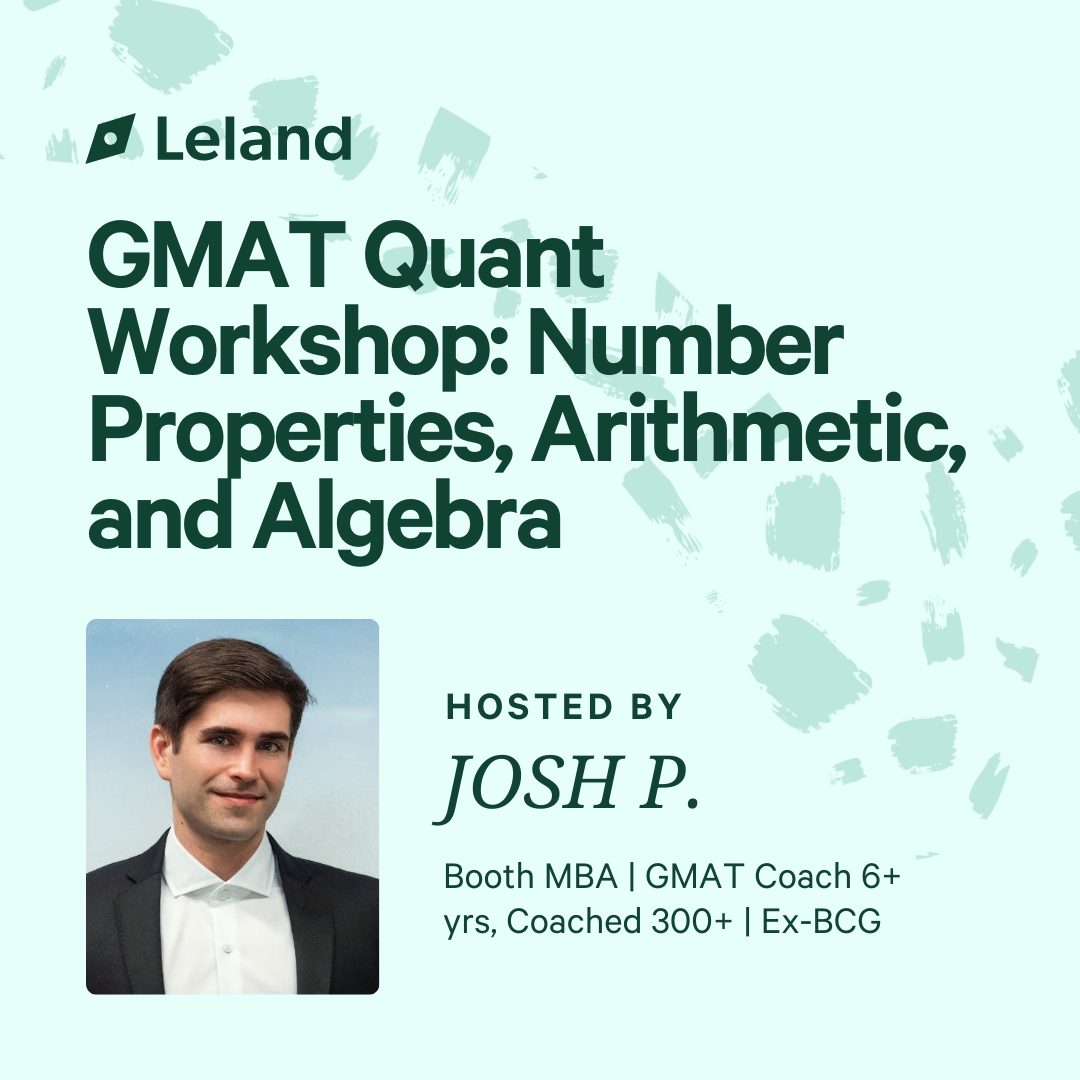 Leland

GMAT Quant Workshop: Number Properties, Arithmetic, and Algebra

HOSTED BY

JOSH P.

Booth MBA | GMAT Coach 6+ yrs, Coached 300+ | Ex-BCG